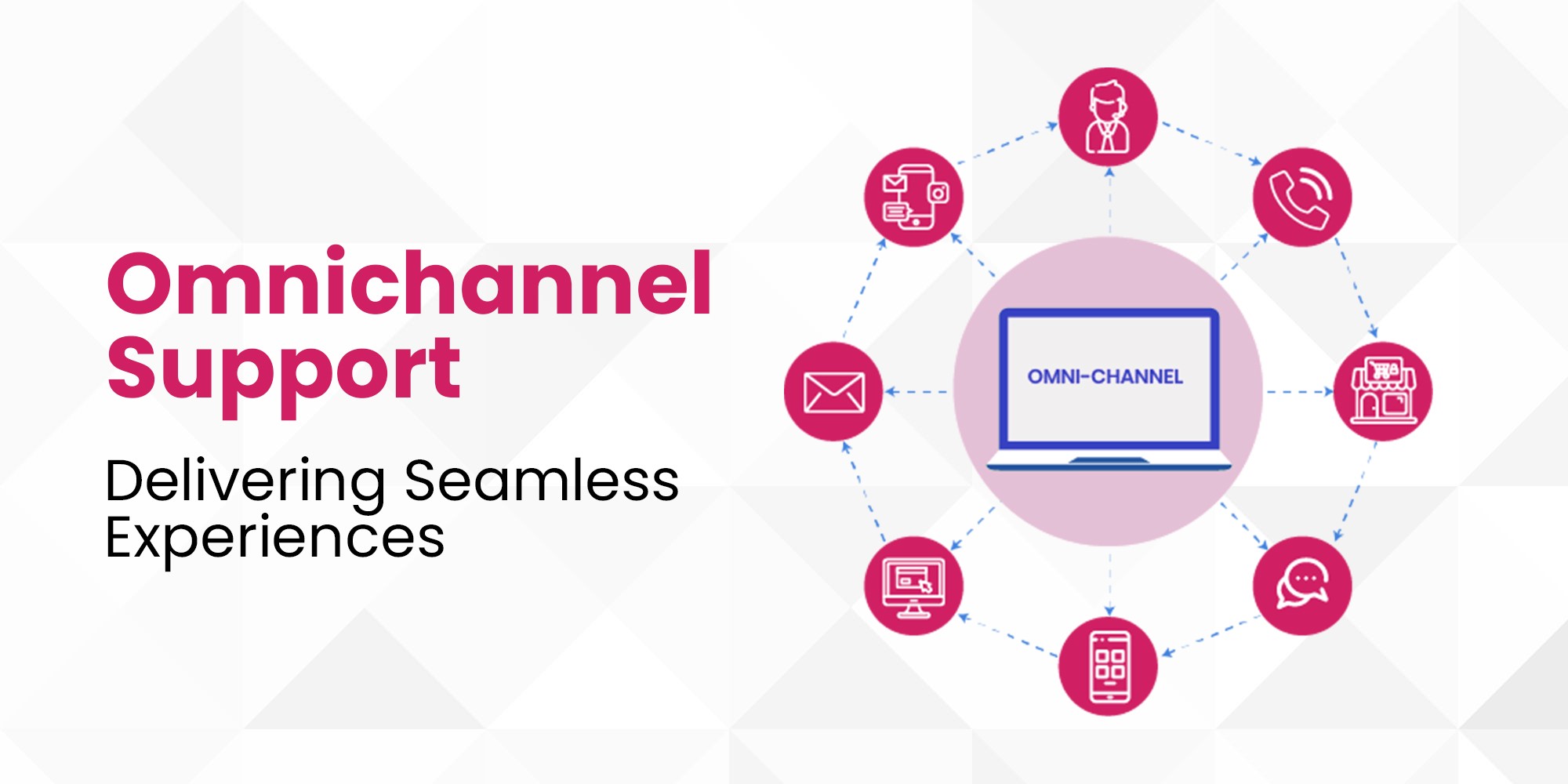 Omnichannel Support

Delivering Seamless Experiences

OMNI-CHANNEL